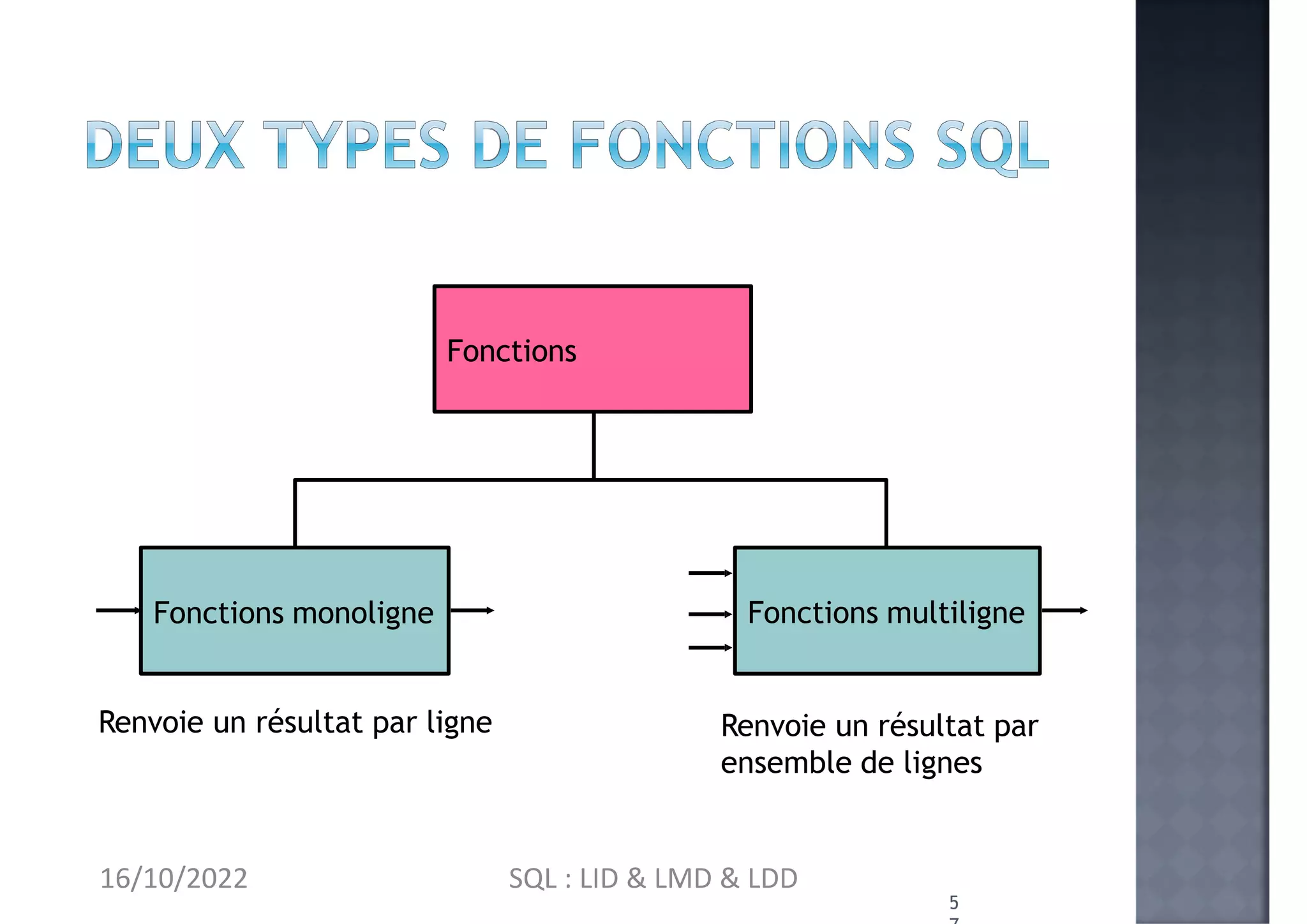 DEUX TYPES DE FONCTIONS SQL

Fonctions

Fonctions monoligne

Fonctions multiligne

Renvoie un résultat par ligne

Renvoie un résultat par ensemble de lignes

16/10/2022

SQL : LID & LMD & LDD

5
7